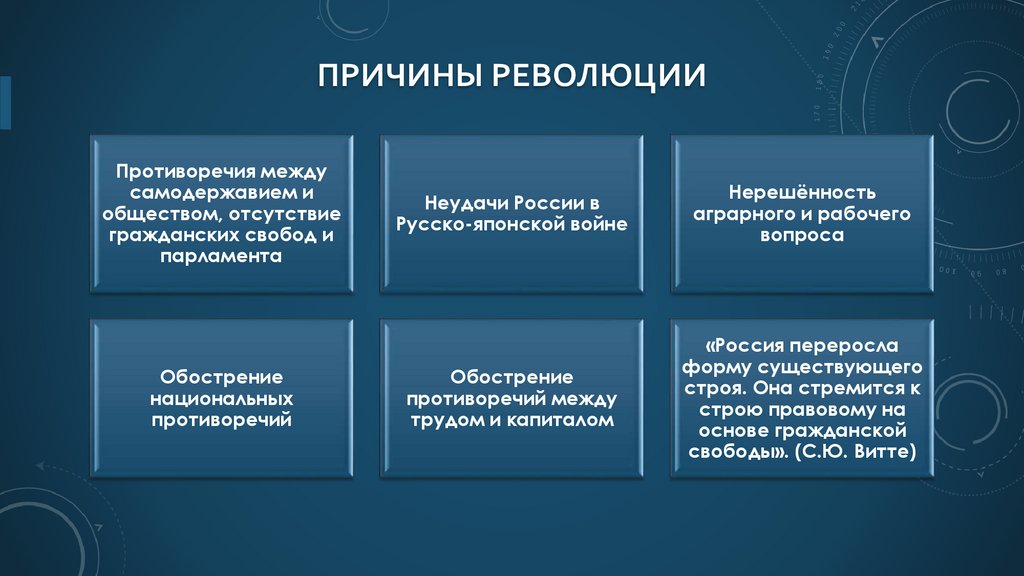 ПРИЧИНЫ РЕВОЛЮЦИИ

Противоречия между самодержавием и обществом, отсутствие гражданских свобод и парламента

Неудачи России в Русско-японской войне

Нерешённость аграрного и рабочего вопроса

Обострение национальных противоречий

Обострение противоречий между трудом и капиталом

«Россия переросла форму существующего строя. Она стремится к строю правовому на основе гражданской свободы». (С.Ю. Витте)